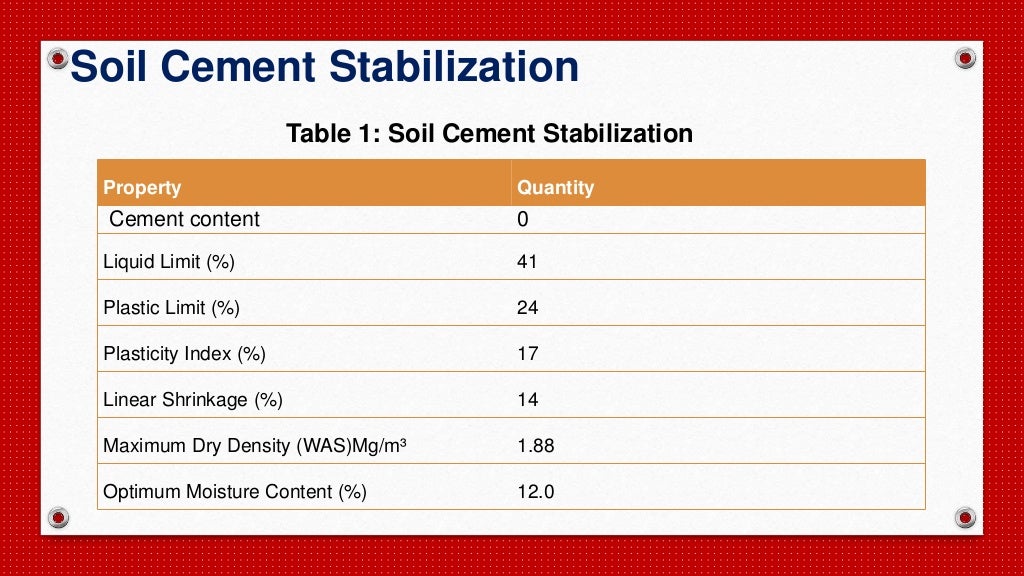 Soil Cement Stabilization

Table 1: Soil Cement Stabilization

| Property | Quantity |
|---|---|
| Cement content | 0 |
| Liquid Limit (%) | 41 |
| Plastic Limit (%) | 24 |
| Plasticity Index (%) | 17 |
| Linear Shrinkage (%) | 14 |
| Maximum Dry Density (WAS)Mg/m³ | 1.88 |
| Optimum Moisture Content (%) | 12.0 |